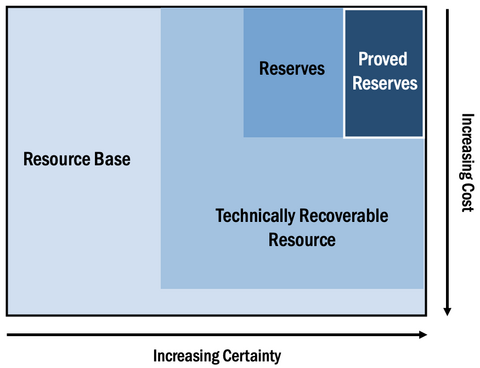 Reserves

Proved Reserves

Resource Base

Technically Recoverable Resource

Increasing Cost

Increasing Certainty